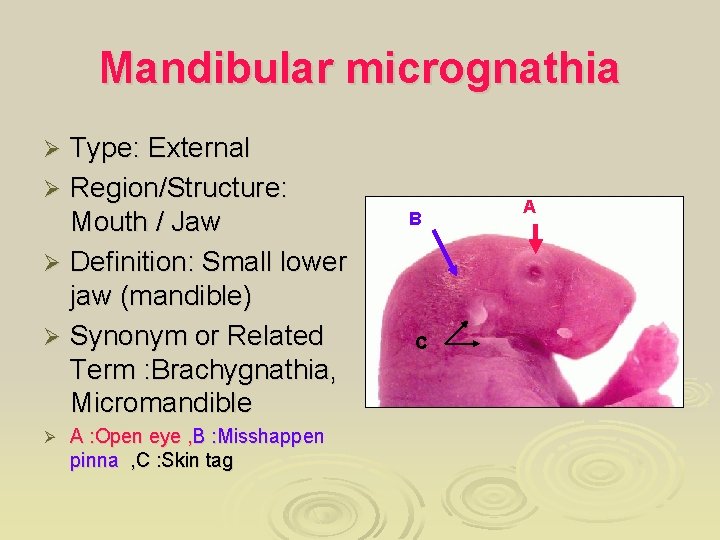 Mandibular micrognathia

➢ Type: External

➢ Region/Structure: Mouth / Jaw

➢ Definition: Small lower jaw (mandible)

➢ Synonym or Related Term :Brachygnathia, Micromandible

➢ A :Open eye ,B :Misshappen pinna ,C :Skin tag

B

A

C